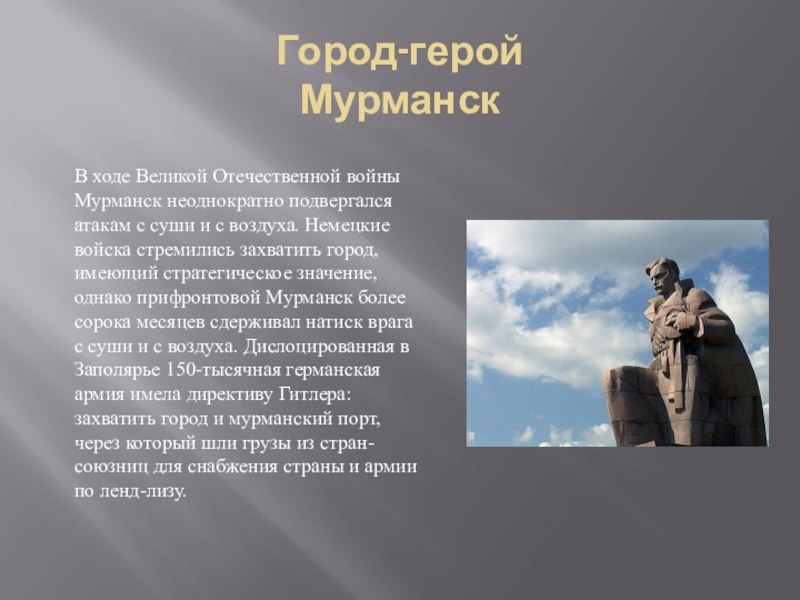 Город-герой Мурманск

В ходе Великой Отечественной войны Мурманск неоднократно подвергался атакам с суши и с воздуха. Немецкие войска стремились захватить город, имеющий стратегическое значение, однако прифронтовой Мурманск более сорока месяцев сдерживал натиск врага с суши и с воздуха. Дислоцированная в Заполярье 150-тысячная германская армия имела директиву Гитлера: захватить город и мурманский порт, через который шли грузы из стран-союзниц для снабжения страны и армии по ленд-лизу.